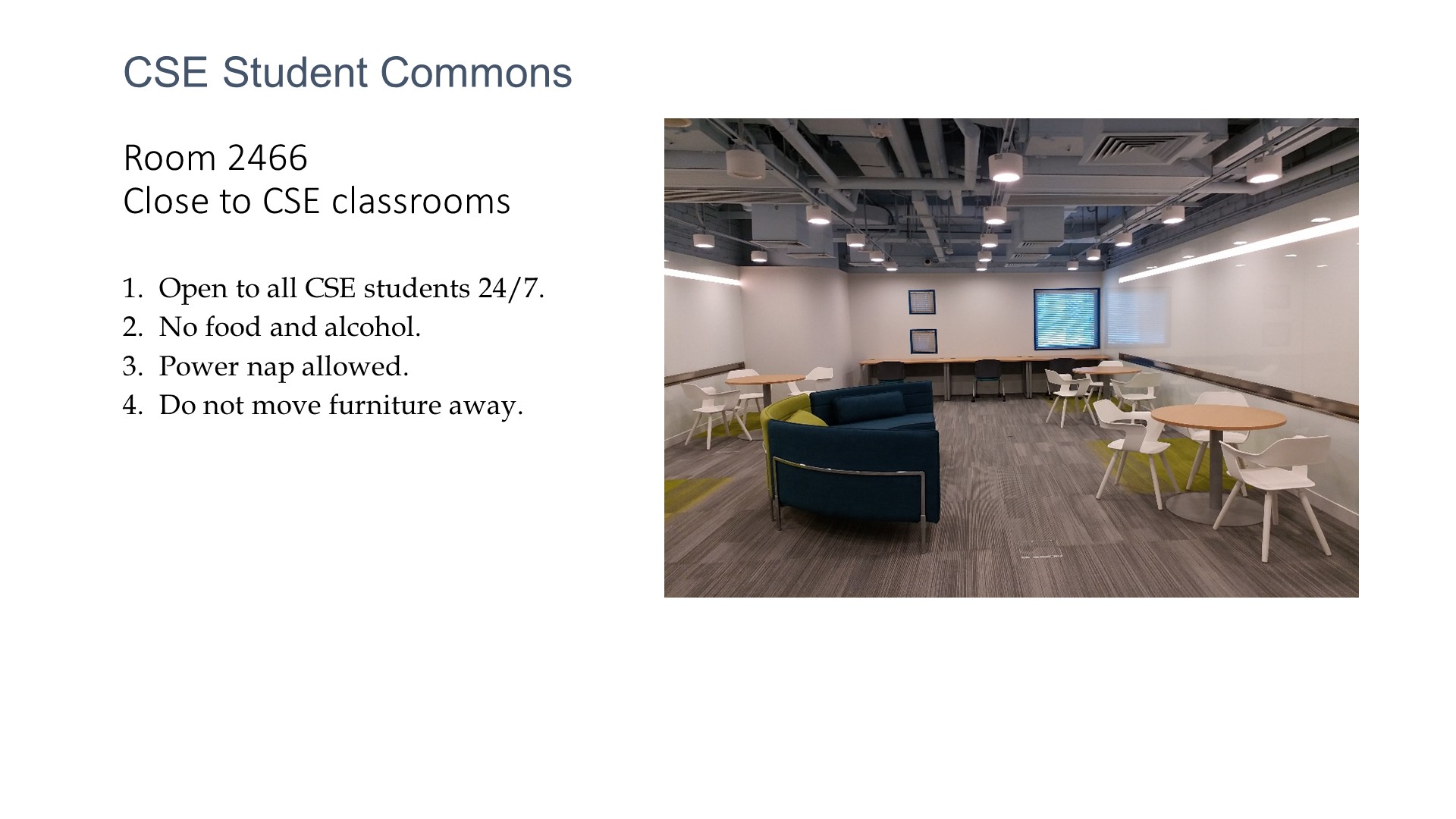 CSE Student Commons

Room 2466
Close to CSE classrooms

1. Open to all CSE students 24/7.
2. No food and alcohol.
3. Power nap allowed.
4. Do not move furniture away.